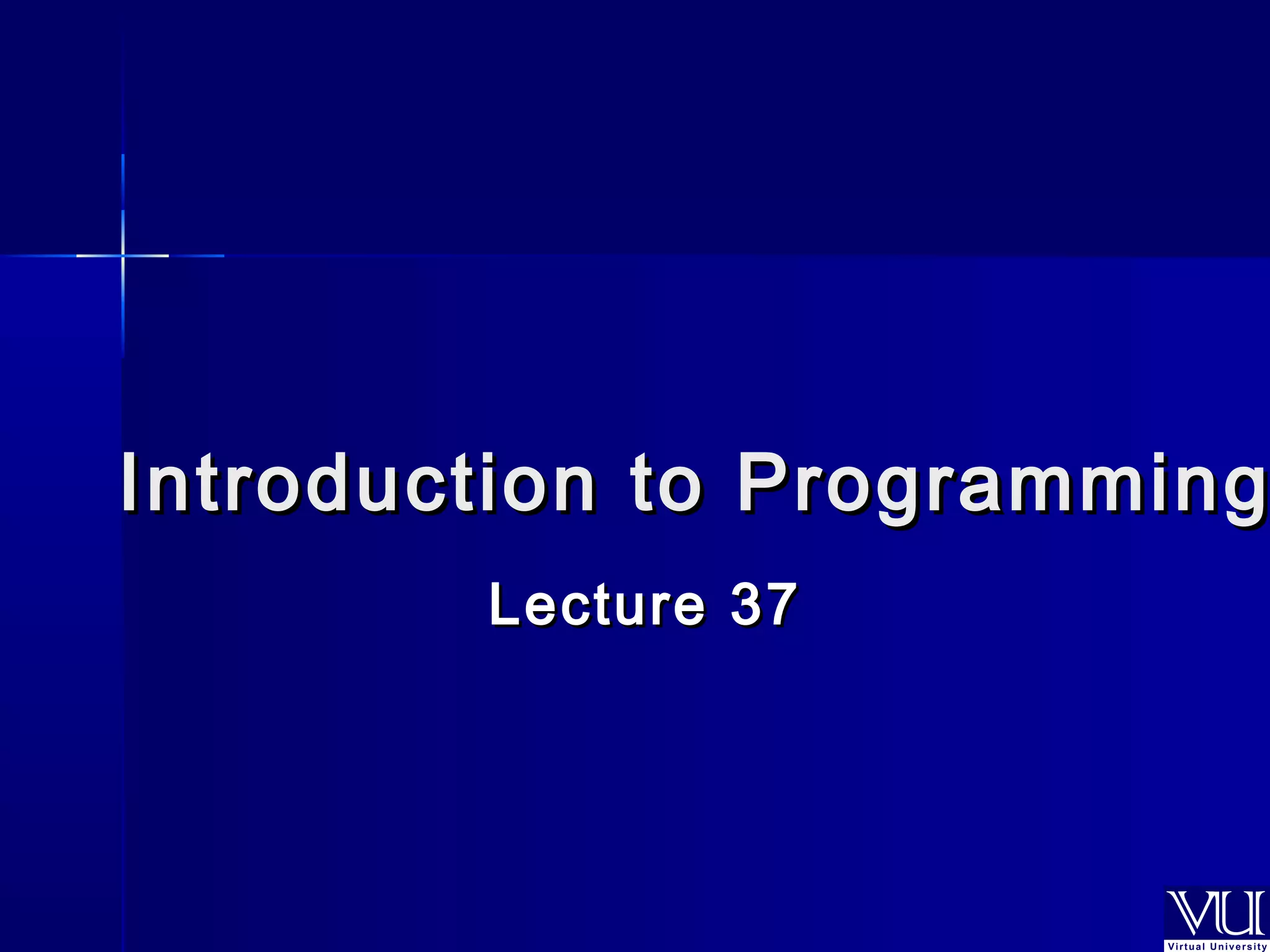 Introduction to Programming

Lecture 37

VU
Virtual University